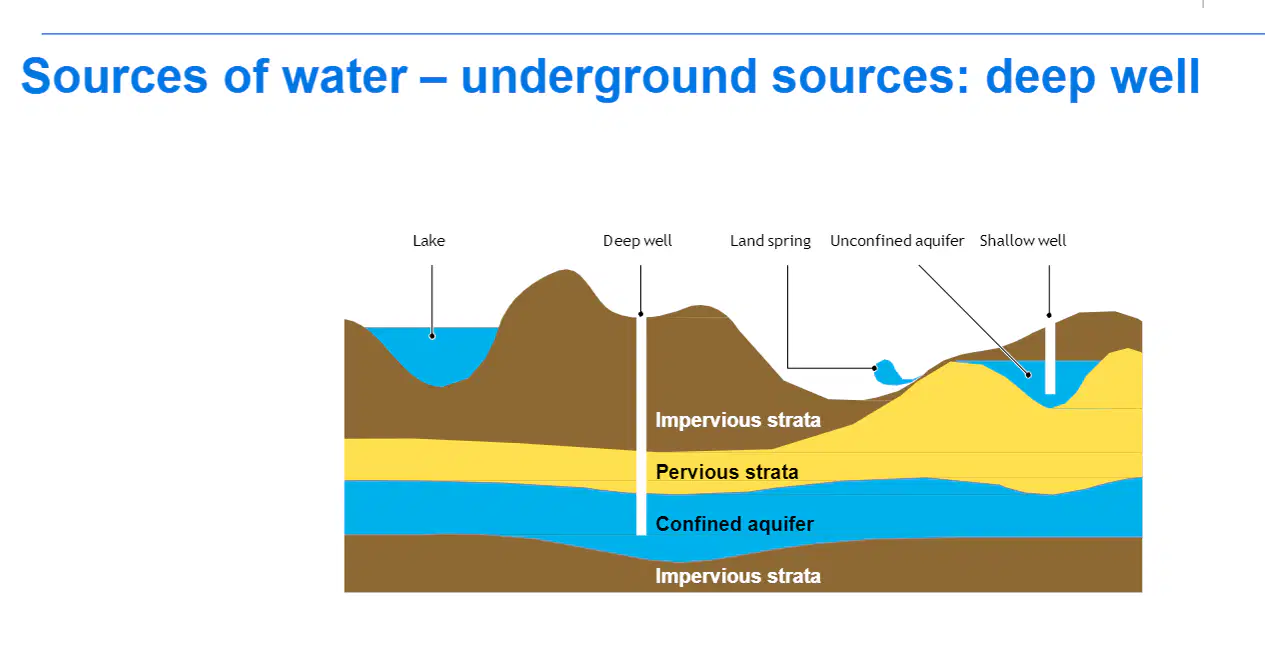 Sources of water – underground sources: deep well

Lake
Deep well
Land spring
Unconfined aquifer
Shallow well
Impervious strata
Pervious strata
Confined aquifer
Impervious strata